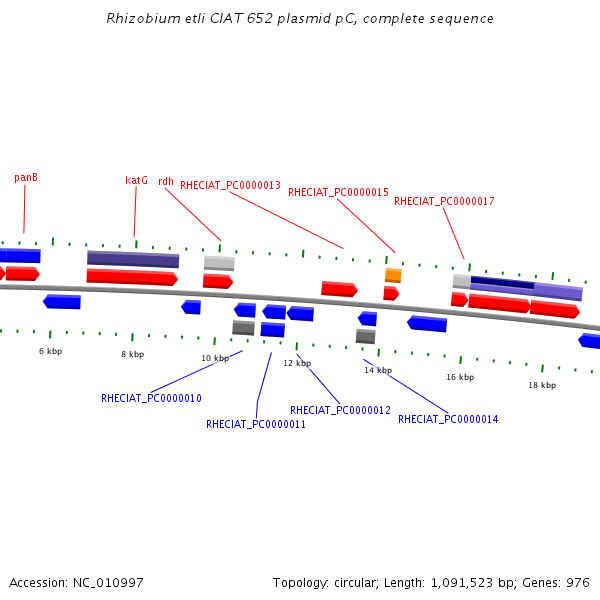 Rhizobium etli CIAT 652 plasmid pC, complete sequence

panB
katG
rdh
RHECIAT_PC0000013
RHECIAT_PC0000015
RHECIAT_PC0000017

6 kbp
8 kbp
10 kbp
12 kbp
14 kbp
16 kbp
18 kbp

RHECIAT_PC0000010
RHECIAT_PC0000011
RHECIAT_PC0000012
RHECIAT_PC0000014

Accession: NC_010997
Topology: circular; Length: 1,091,523 bp; Genes: 976